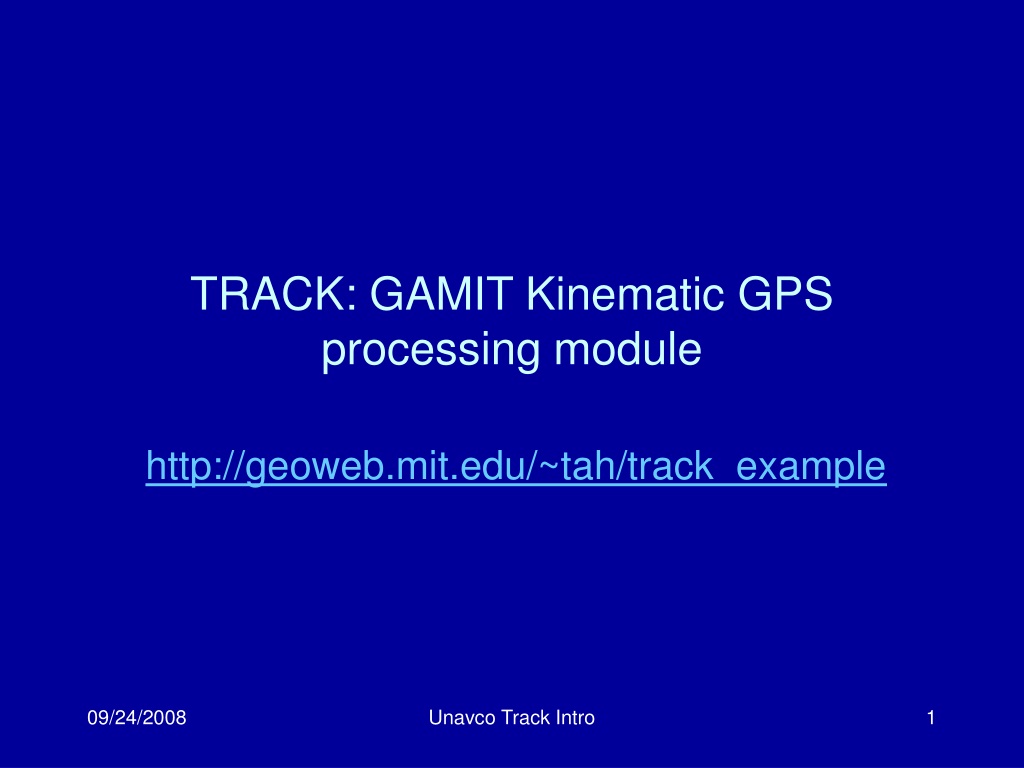 TRACK: GAMIT Kinematic GPS processing module

http://geoweb.mit.edu/~tah/track_example

09/24/2008

Unavco Track Intro

1